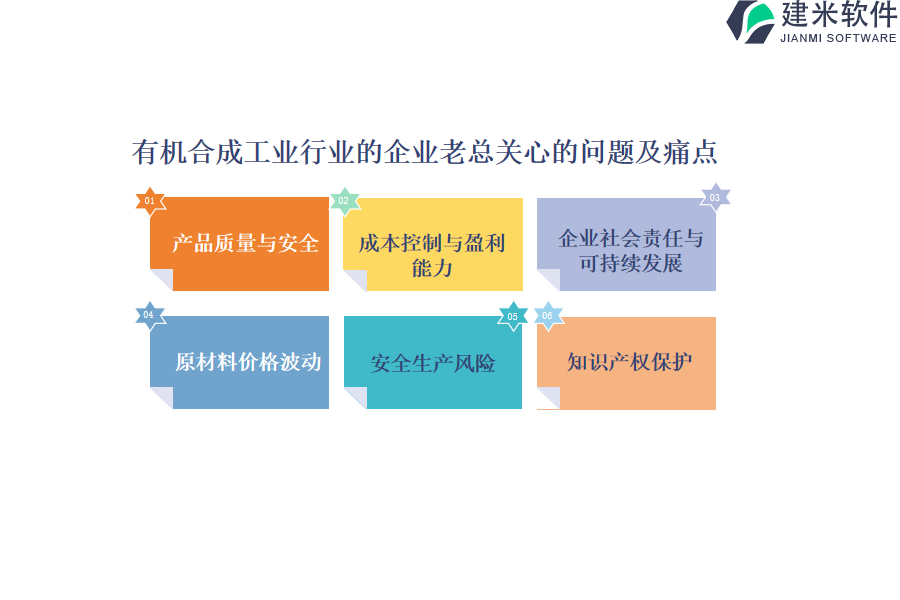 建米软件
JIANMI SOFTWARE

有机合成工业行业的企业老总关心的问题及痛点

01
产品质量与安全

02
成本控制与盈利能力

03
企业社会责任与可持续发展

04
原材料价格波动

05
安全生产风险

06
知识产权保护